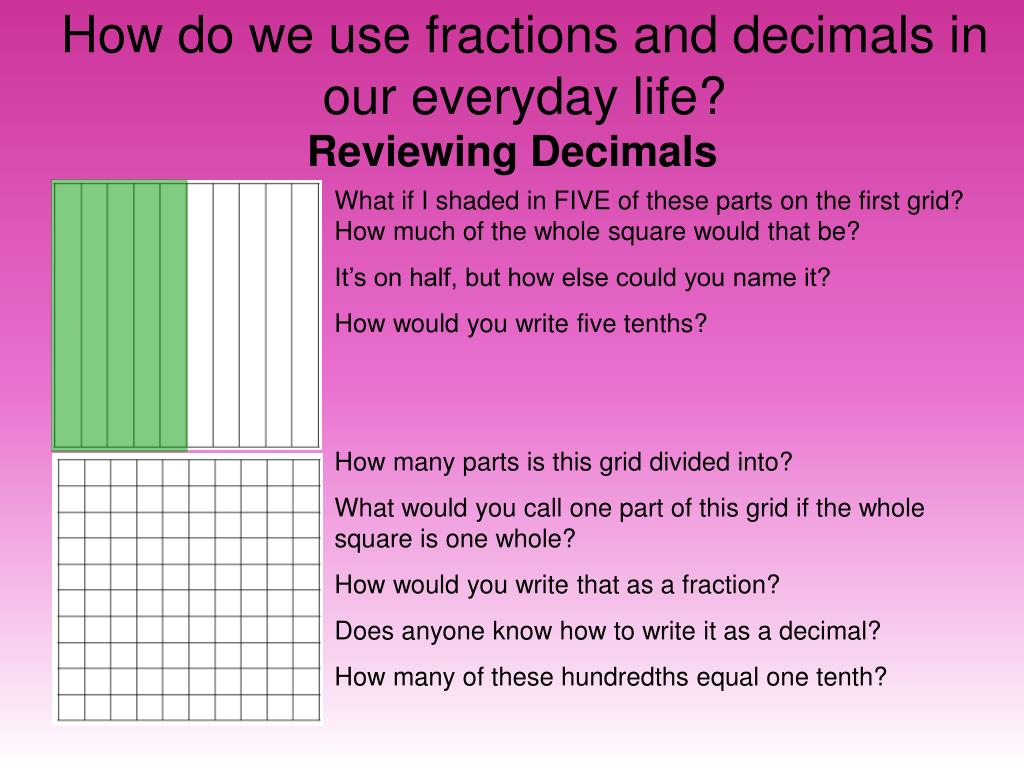 How do we use fractions and decimals in our everyday life?

Reviewing Decimals

What if I shaded in FIVE of these parts on the first grid? How much of the whole square would that be?

It’s on half, but how else could you name it?

How would you write five tenths?

How many parts is this grid divided into?

What would you call one part of this grid if the whole square is one whole?

How would you write that as a fraction?

Does anyone know how to write it as a decimal?

How many of these hundredths equal one tenth?